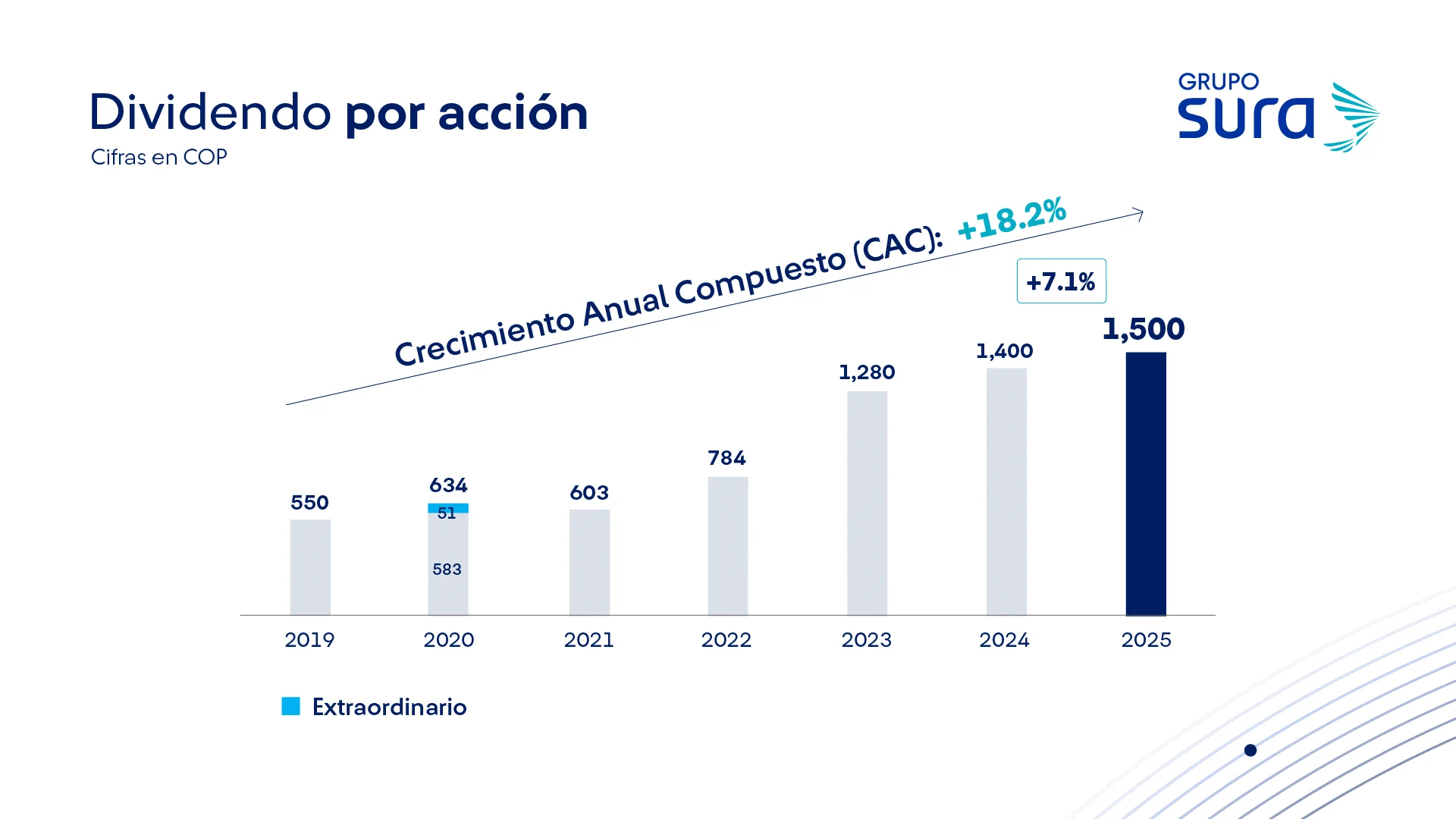 Dividendo por acción
Cifras en COP

GRUPO
sura

Crecimiento Anual Compuesto (CAC): +18.2%

+7.1%

550
634
51
583
603
784
1,280
1,400
1,500

2019
2020
2021
2022
2023
2024
2025

Extraordinario